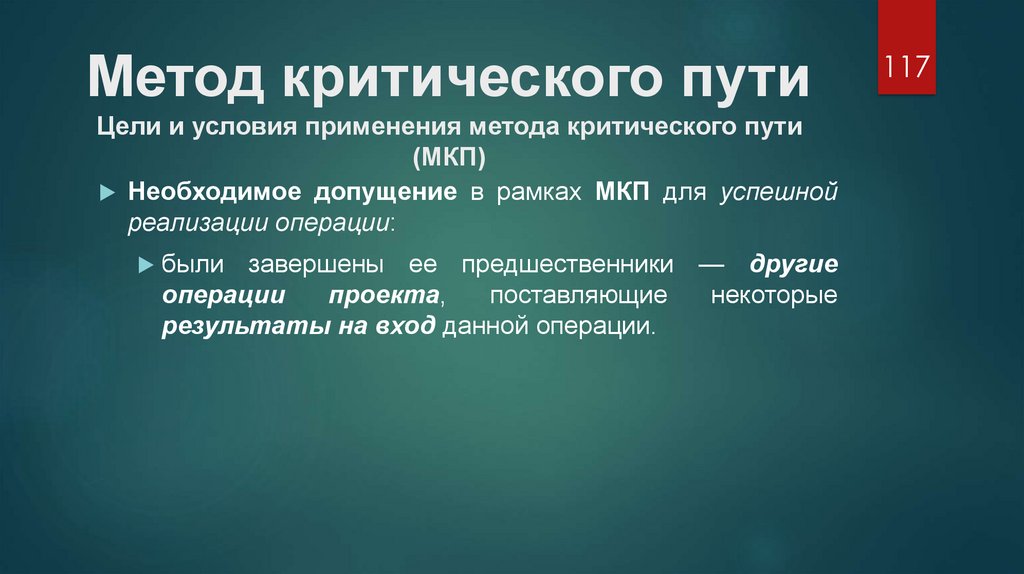 Метод критического пути

117

Цели и условия применения метода критического пути (МКП)

Необходимое допущение в рамках МКП для успешной реализации операции:

были завершены ее предшественники — другие операции проекта, поставляющие некоторые результаты на вход данной операции.